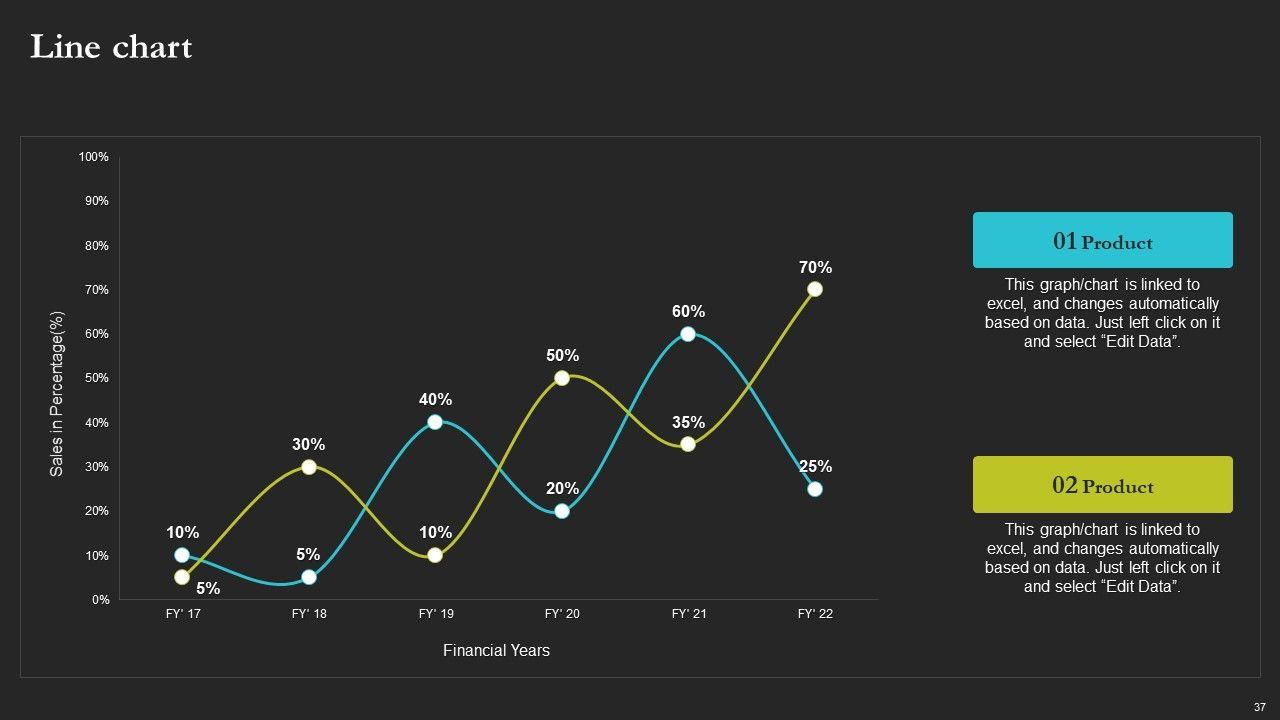 Line chart

100%
90%
80%
70%
60%
50%
40%
30%
20%
10%
0%

Sales in Percentage(%)

10%
5%
30%
5%
40%
10%
50%
20%
60%
35%
70%
25%

FY' 17
FY' 18
FY' 19
FY' 20
FY' 21
FY' 22

Financial Years

01 Product

This graph/chart is linked to excel, and changes automatically based on data. Just left click on it and select “Edit Data”.

02 Product

This graph/chart is linked to excel, and changes automatically based on data. Just left click on it and select “Edit Data”.

37